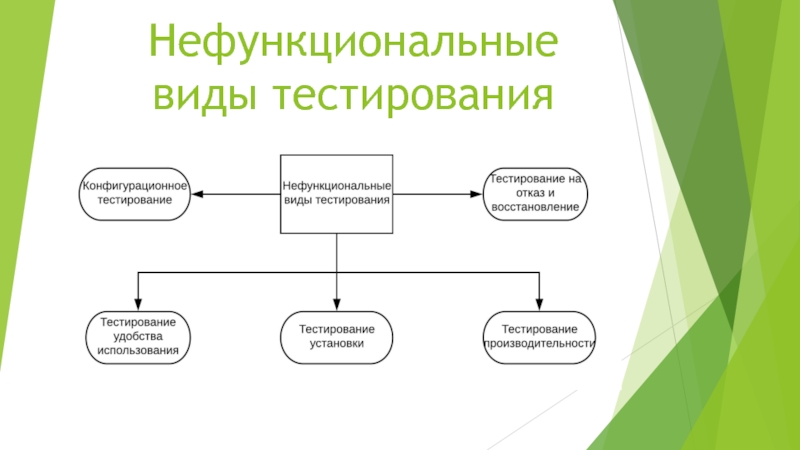 Нефункциональные виды тестирования

Конфигурационное тестирование

Нефункциональные виды тестирования

Тестирование на отказ и восстановление

Тестирование удобства использования

Тестирование установки

Тестирование производительности